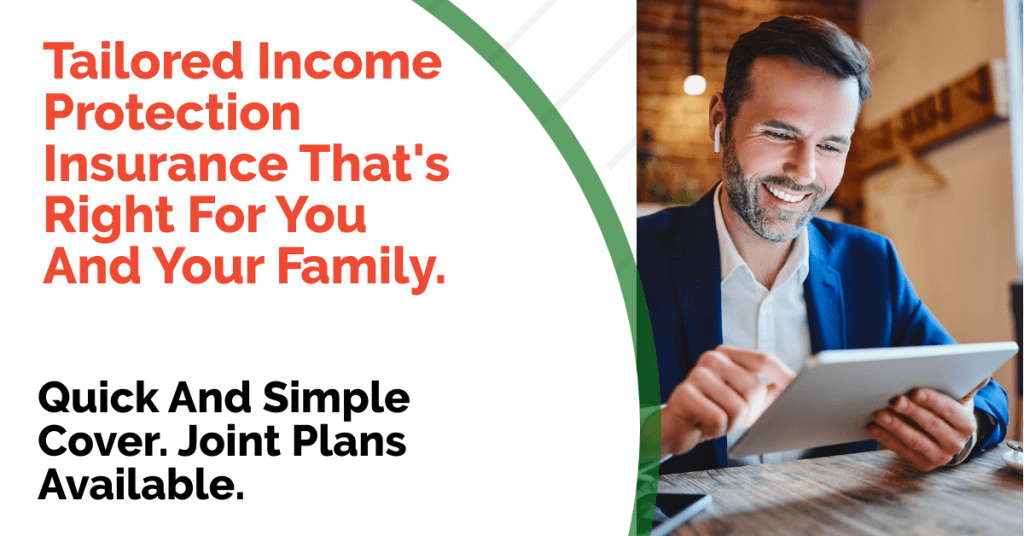 Tailored Income Protection Insurance That's Right For You And Your Family.

Quick And Simple Cover. Joint Plans Available.